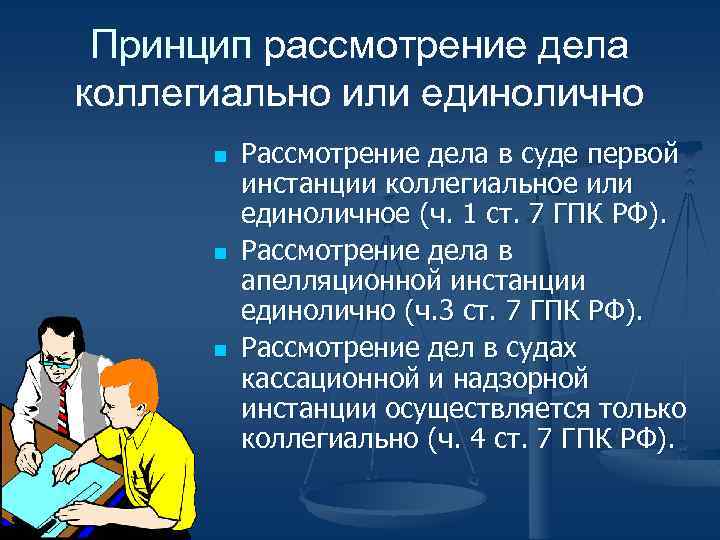 Принцип рассмотрение дела коллегиально или единолично

- Рассмотрение дела в суде первой инстанции коллегиальное или единоличное (ч. 1 ст. 7 ГПК РФ).
- Рассмотрение дела в апелляционной инстанции единолично (ч.3 ст. 7 ГПК РФ).
- Рассмотрение дел в судах кассационной и надзорной инстанции осуществляется только коллегиально (ч. 4 ст. 7 ГПК РФ).